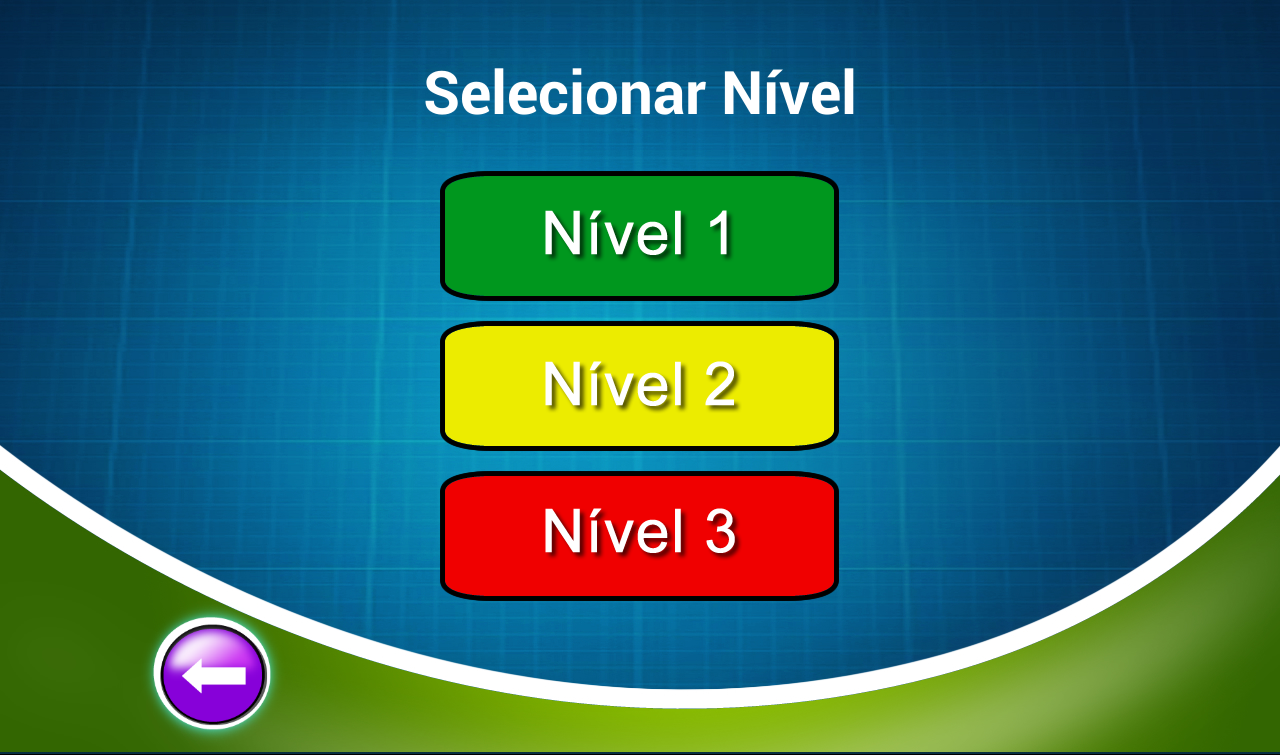 Selecionar Nível

Nível 1

Nível 2

Nível 3